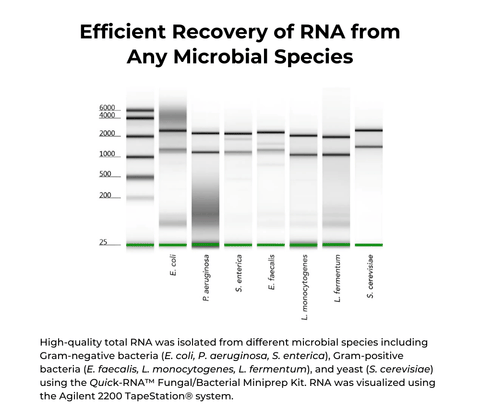 Efficient Recovery of RNA from Any Microbial Species

6000
4000
2000
1000
500
200
25

E. coli
P. aeruginosa
S. enterica
E. faecalis
L. monocytogenes
L. fermentum
S. cerevisiae

High-quality total RNA was isolated from different microbial species including Gram-negative bacteria (E. coli, P. aeruginosa, S. enterica), Gram-positive bacteria (E. faecalis, L. monocytogenes, L. fermentum), and yeast (S. cerevisiae) using the Quick-RNA™ Fungal/Bacterial Miniprep Kit. RNA was visualized using the Agilent 2200 TapeStation® system.